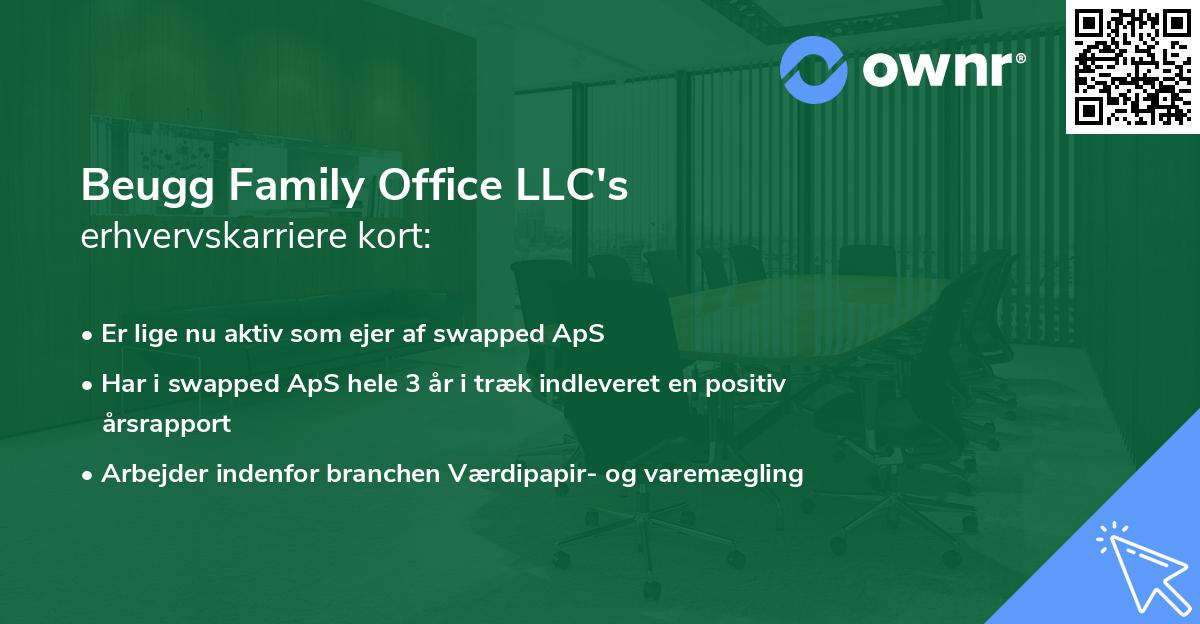 ownr®

Beugg Family Office LLC's
erhvervskarriere kort:

• Er lige nu aktiv som ejer af swapped ApS
• Har i swapped ApS hele 3 år i træk indleveret en positiv årsrapport
• Arbejder indenfor branchen Værdipapir- og varemægling